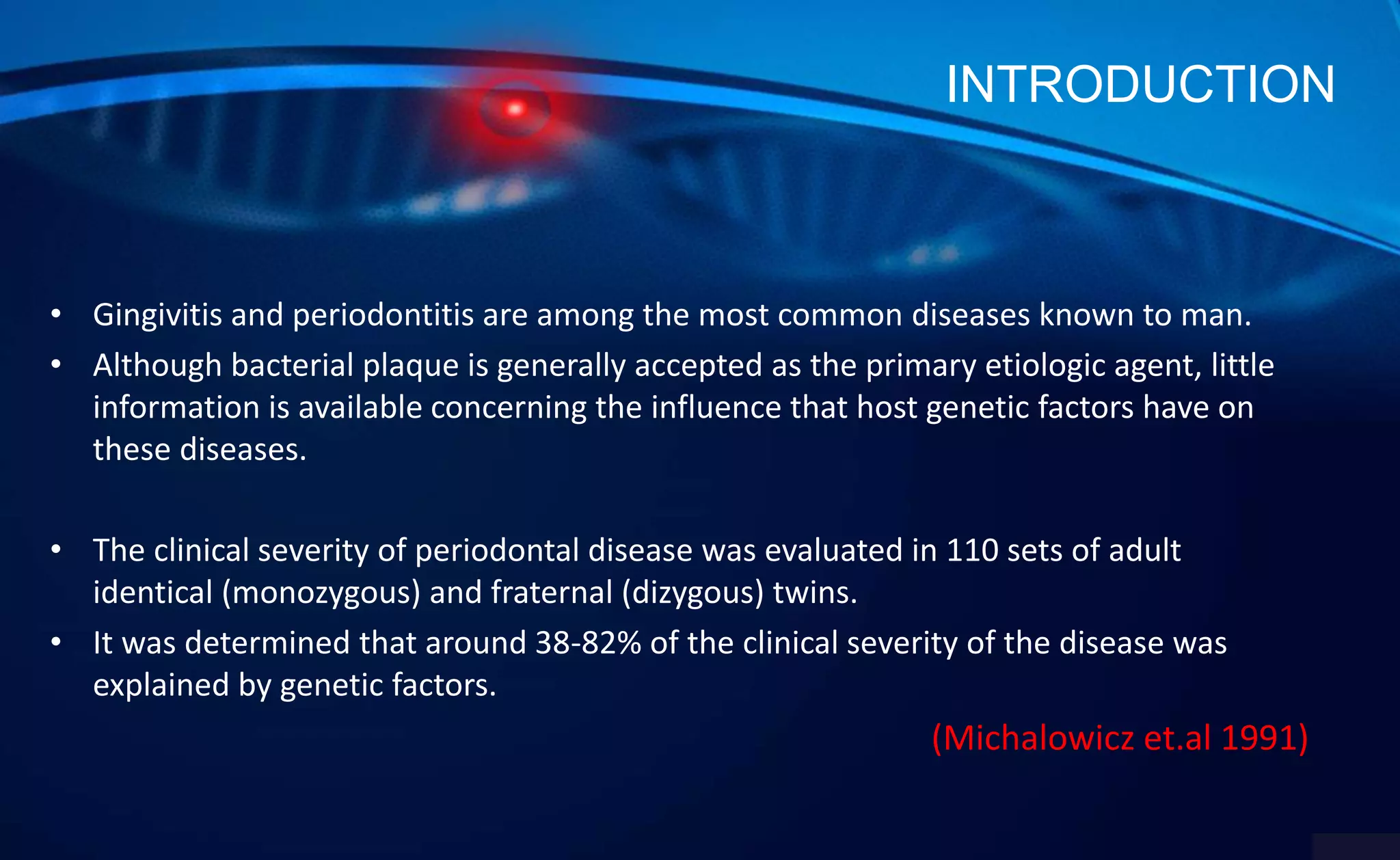 INTRODUCTION

• Gingivitis and periodontitis are among the most common diseases known to man.
• Although bacterial plaque is generally accepted as the primary etiologic agent, little information is available concerning the influence that host genetic factors have on these diseases.

• The clinical severity of periodontal disease was evaluated in 110 sets of adult identical (monozygous) and fraternal (dizygous) twins.
• It was determined that around 38-82% of the clinical severity of the disease was explained by genetic factors.

(Michalowicz et.al 1991)